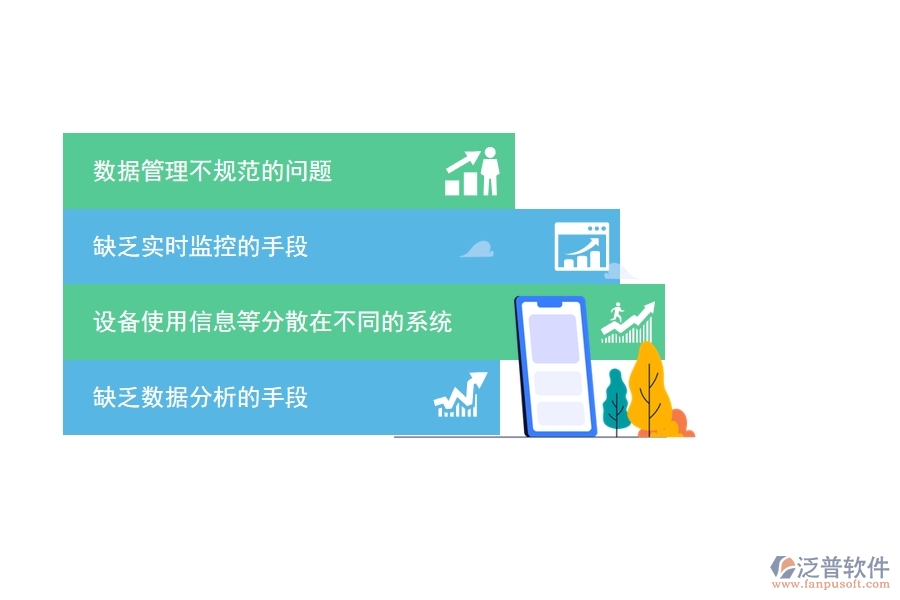 数据管理不规范的问题

缺乏实时监控的手段

设备使用信息等分散在不同的系统

缺乏数据分析的手段

泛普软件
www.fanpusoft.com